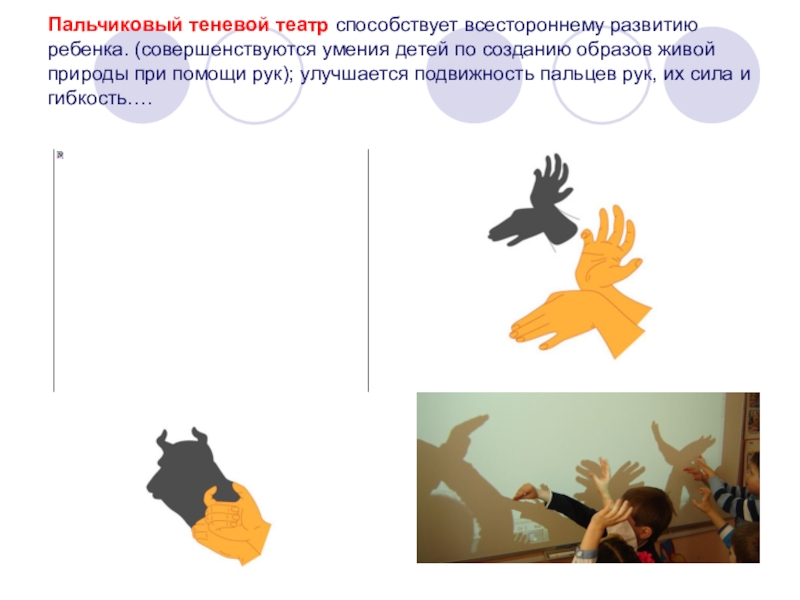 Пальчиковый теневой театр способствует всестороннему развитию ребенка. (совершенствуются умения детей по созданию образов живой природы при помощи рук); улучшается подвижность пальцев рук, их сила и гибкость….